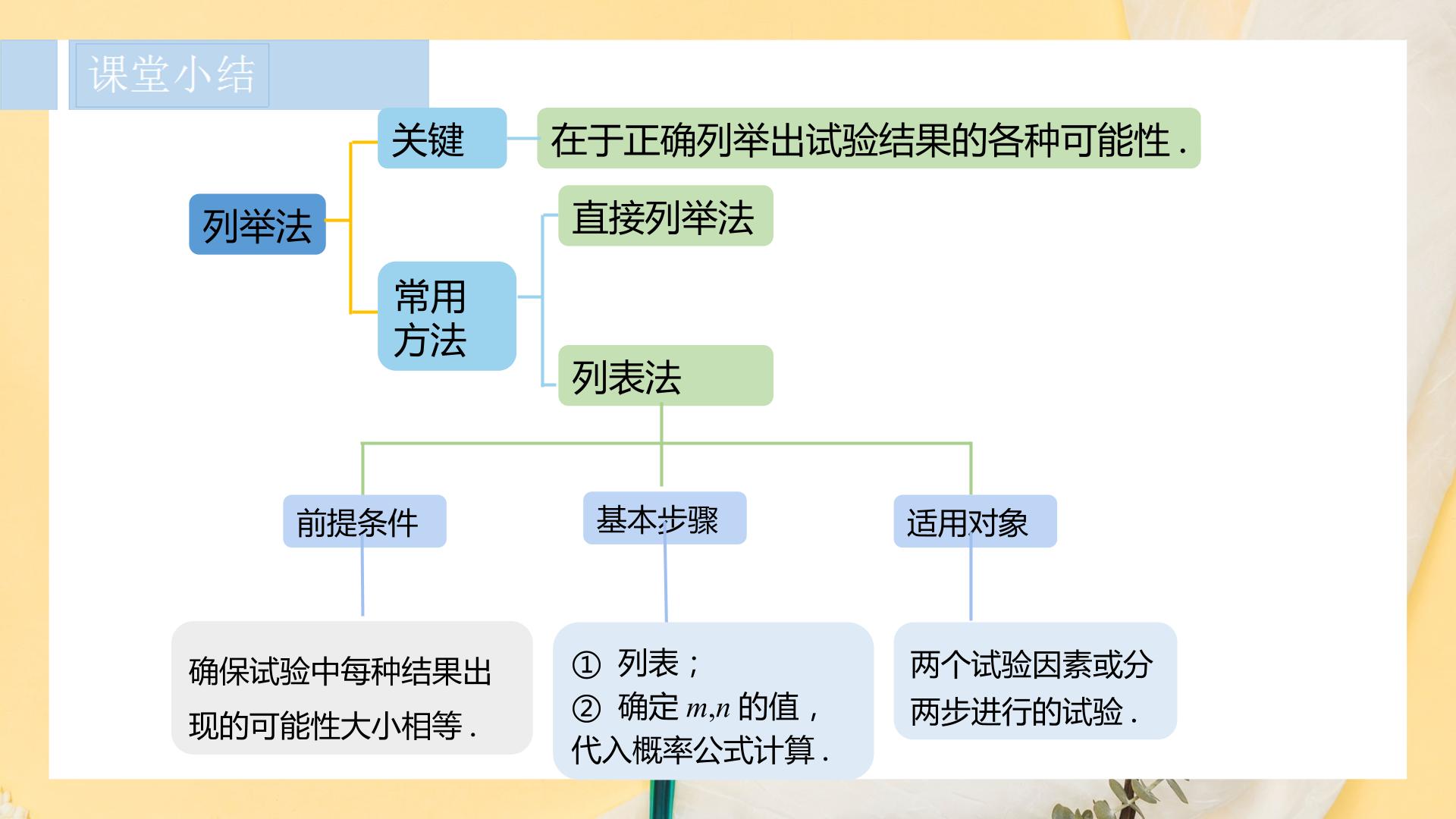 课堂小结

列举法

关键

在于正确列举出试验结果的各种可能性.

常用方法

直接列举法

列表法

前提条件

基本步骤

适用对象

确保试验中每种结果出现的可能性大小相等.

① 列表;
② 确定$m,n$的值,代入概率公式计算.

两个试验因素或分两步进行的试验.